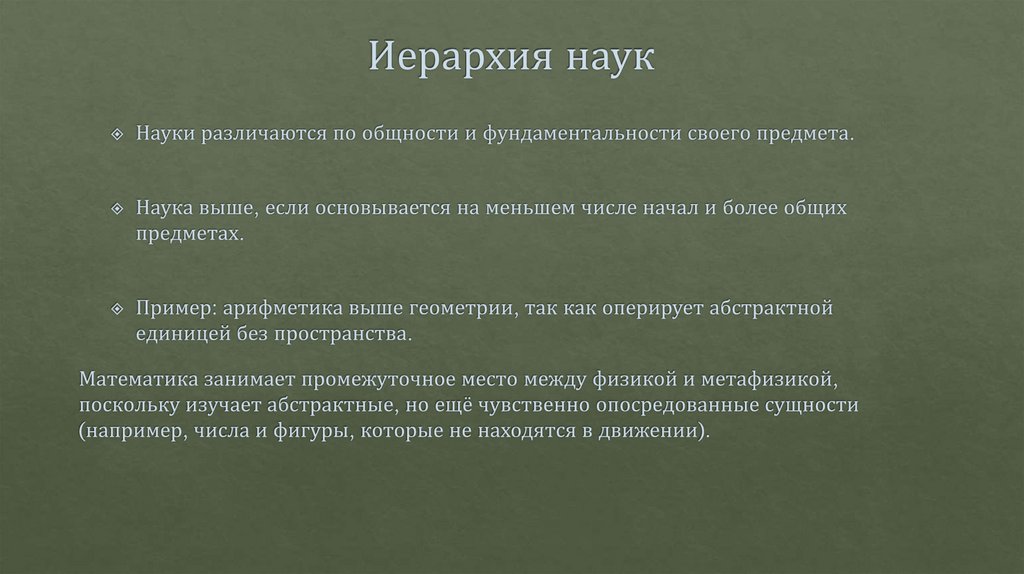 Иерархия наук

Науки различаются по общности и фундаментальности своего предмета.

Наука выше, если основывается на меньшем числе начал и более общих предметах.

Пример: арифметика выше геометрии, так как оперирует абстрактной единицей без пространства.

Математика занимает промежуточное место между физикой и метафизикой, поскольку изучает абстрактные, но ещё чувственно опосредованные сущности (например, числа и фигуры, которые не находятся в движении).